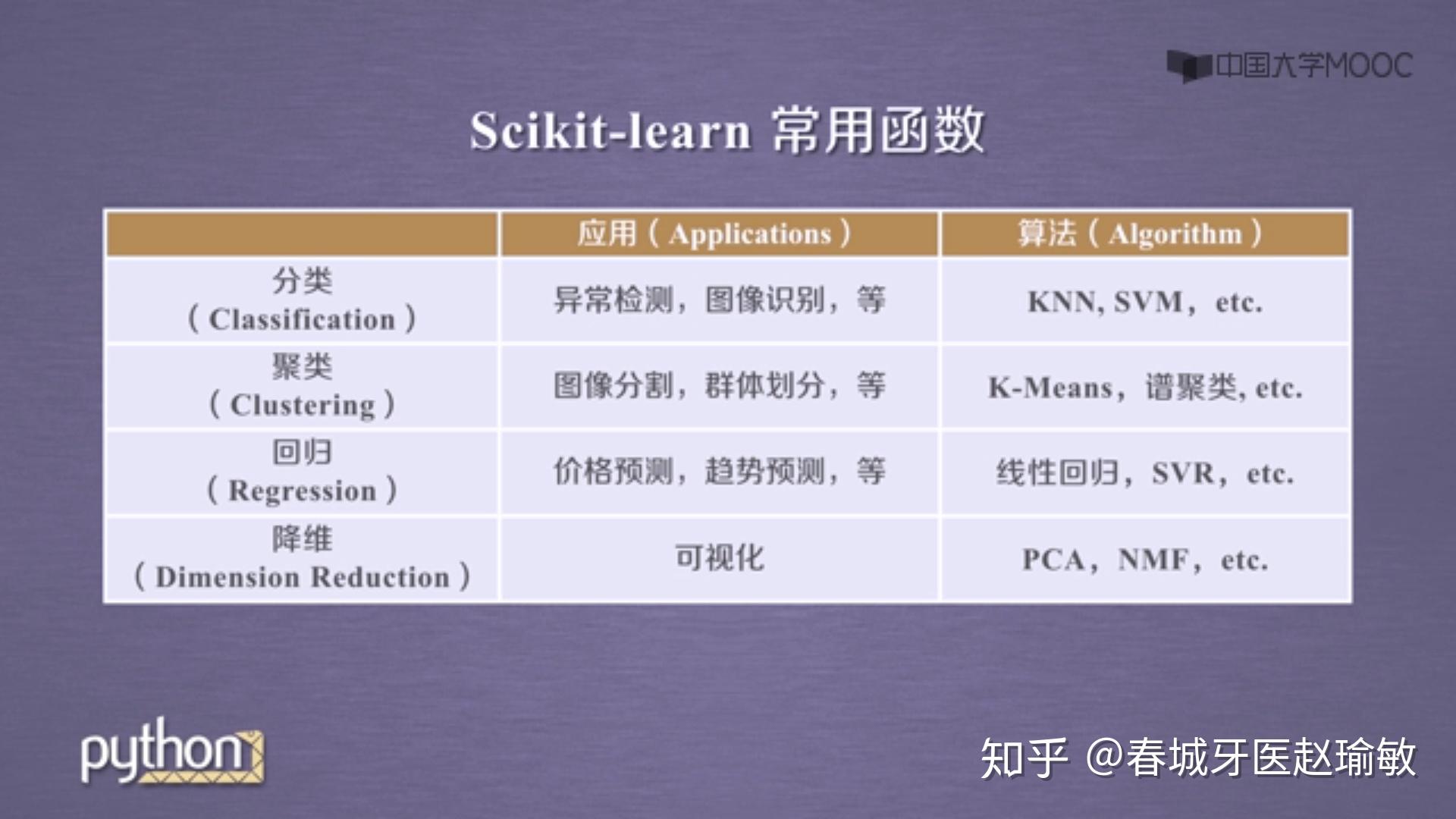 中国大学MOOC

Scikit-learn 常用函数

| | 应用（Applications） | 算法（Algorithm） |
|---|---|---|
| 分类（Classification） | 异常检测，图像识别，等 | KNN, SVM，etc. |
| 聚类（Clustering） | 图像分割，群体划分，等 | K-Means，谱聚类, etc. |
| 回归（Regression） | 价格预测，趋势预测，等 | 线性回归，SVR，etc. |
| 降维（Dimension Reduction） | 可视化 | PCA，NMF，etc. |

python

知乎 @春城牙医赵瑜敏